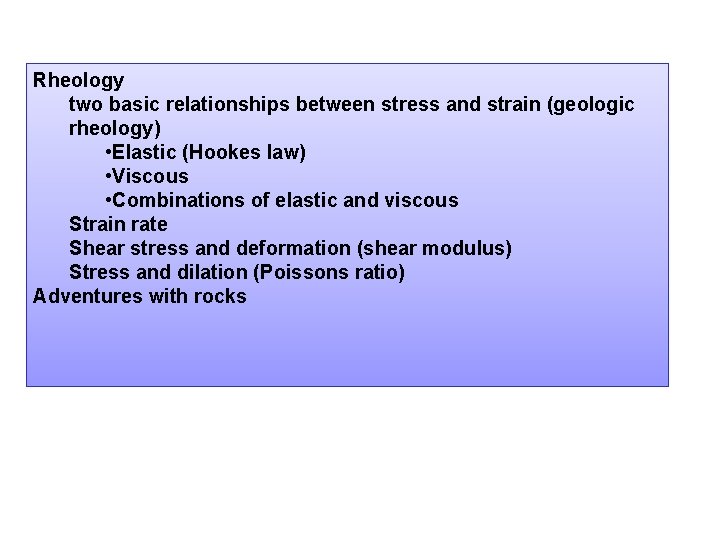 Rheology

two basic relationships between stress and strain (geologic rheology)

•Elastic (Hookes law)

•Viscous

•Combinations of elastic and viscous

Strain rate

Shear stress and deformation (shear modulus)

Stress and dilation (Poissons ratio)

Adventures with rocks